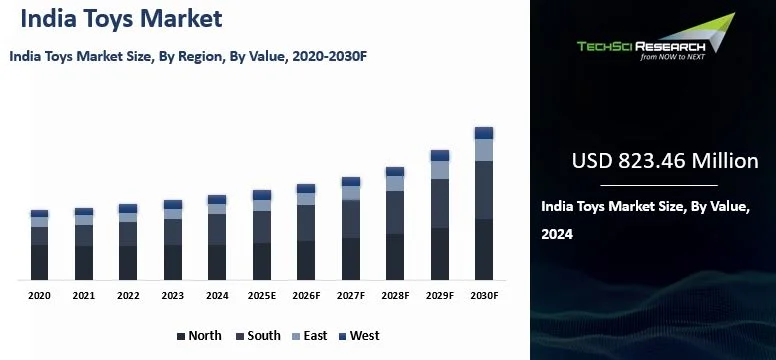 India Toys Market

India Toys Market Size, By Region, By Value, 2020-2030F

2020 2021 2022 2023 2024 2025E 2026F 2027F 2028F 2029F 2030F

North South East West

TECHSCI RESEARCH
from NOW to NEXT

USD 823.46 Million

India Toys Market Size, By Value, 2024